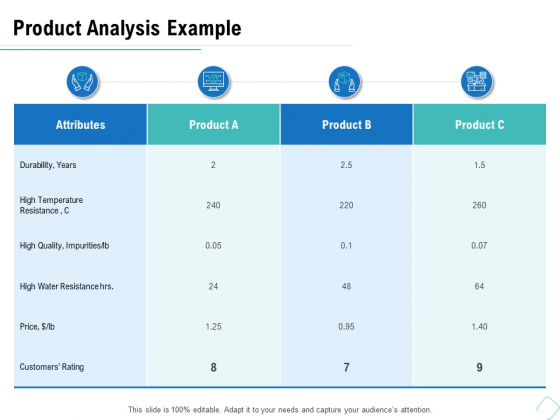 Product Analysis Example

| Attributes | Product A | Product B | Product C |
|---|---|---|---|
| Durability, Years | 2 | 2.5 | 1.5 |
| High Temperature Resistance , C | 240 | 220 | 260 |
| High Quality, Impurities/lb | 0.05 | 0.1 | 0.07 |
| High Water Resistance hrs. | 24 | 48 | 64 |
| Price, $/lb | 1.25 | 0.95 | 1.40 |
| Customers' Rating | 8 | 7 | 9 |

This slide is 100% editable. Adapt it to your needs and capture your audience's attention.